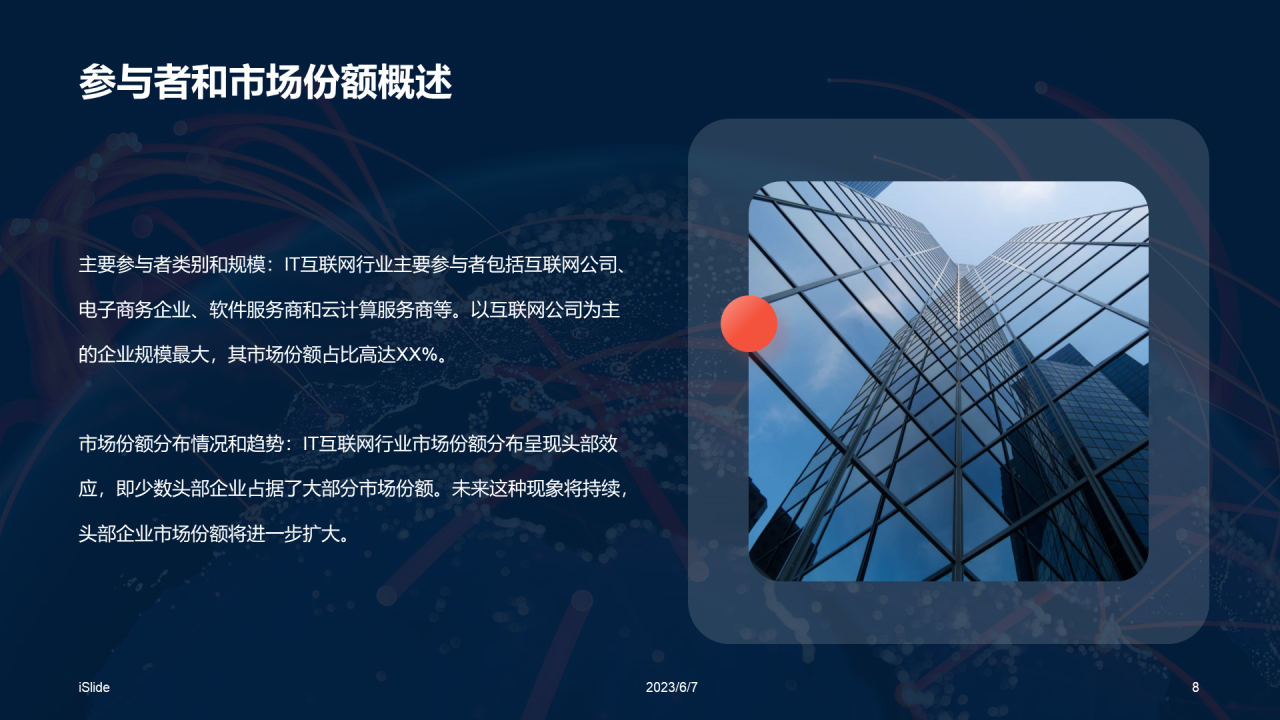 参与者和市场份额概述

主要参与者类别和规模：IT互联网行业主要参与者包括互联网公司、电子商务企业、软件服务商和云计算服务商等。以互联网公司为主的企业规模最大，其市场份额占比高达XX%。

市场份额分布情况和趋势：IT互联网行业市场份额分布呈现头部效应，即少数头部企业占据了大部分市场份额。未来这种现象将持续，头部企业市场份额将进一步扩大。

iSlide

2023/6/7

8